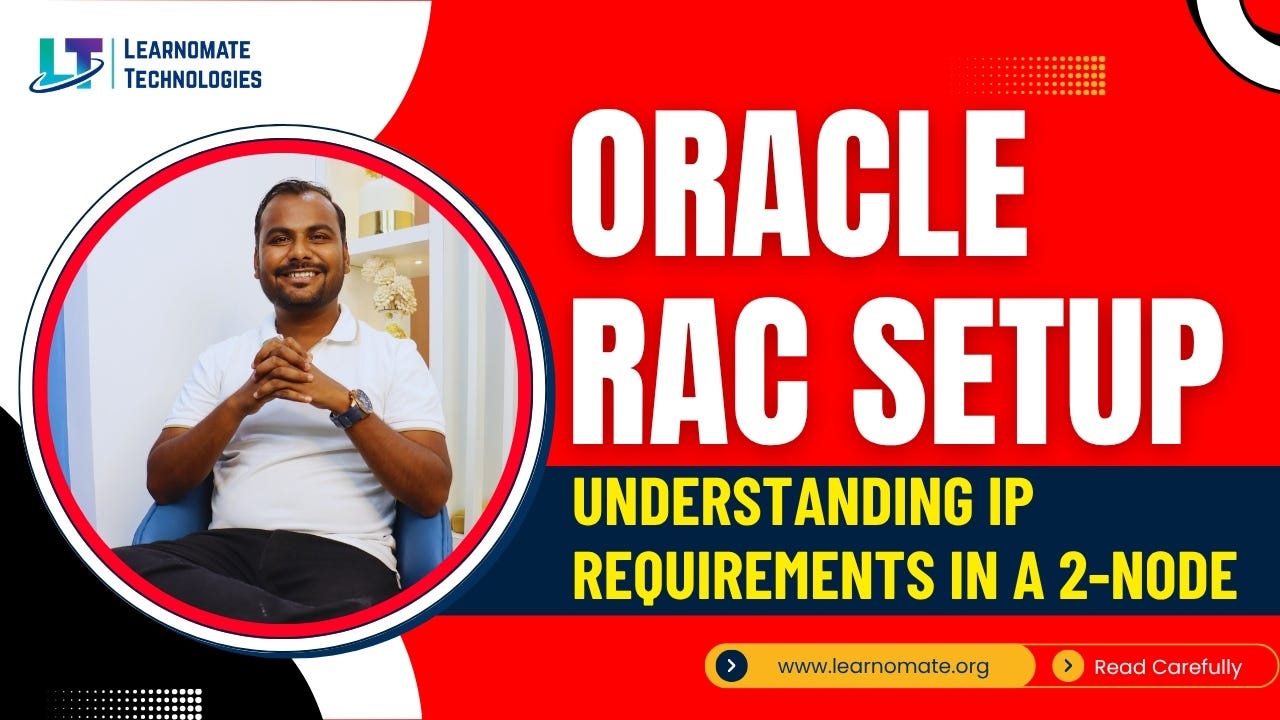 LT LEARNOMATE TECHNOLOGIES

ORACLE RAC SETUP

UNDERSTANDING IP REQUIREMENTS IN A 2-NODE

www.learnomate.org

Read Carefully